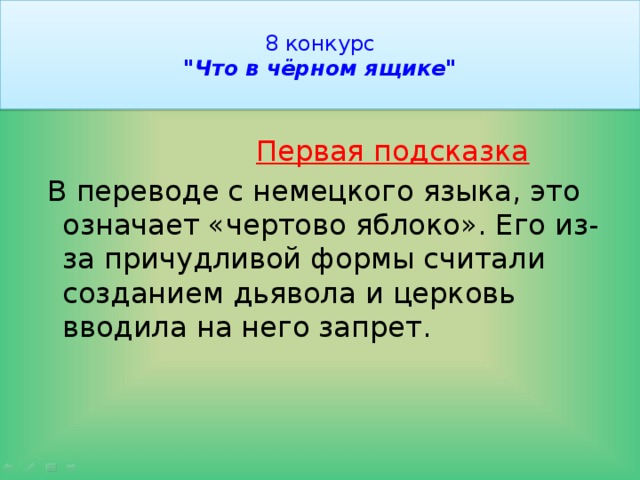 8 конкурс
"Что в чёрном ящике"

Первая подсказка

В переводе с немецкого языка, это означает «чертово яблоко». Его из-за причудливой формы считали созданием дьявола и церковь вводила на него запрет.